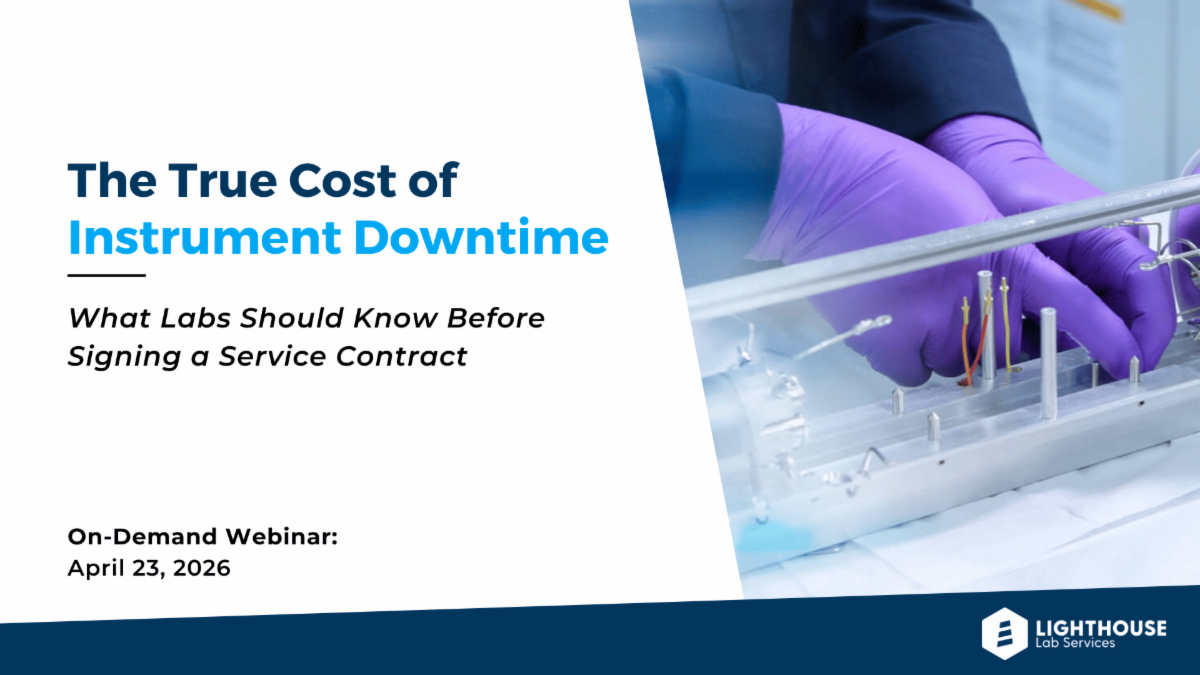 The True Cost of Instrument Downtime

What Labs Should Know Before Signing a Service Contract

On-Demand Webinar:
April 23, 2026

LIGHTHOUSE
Lab Services